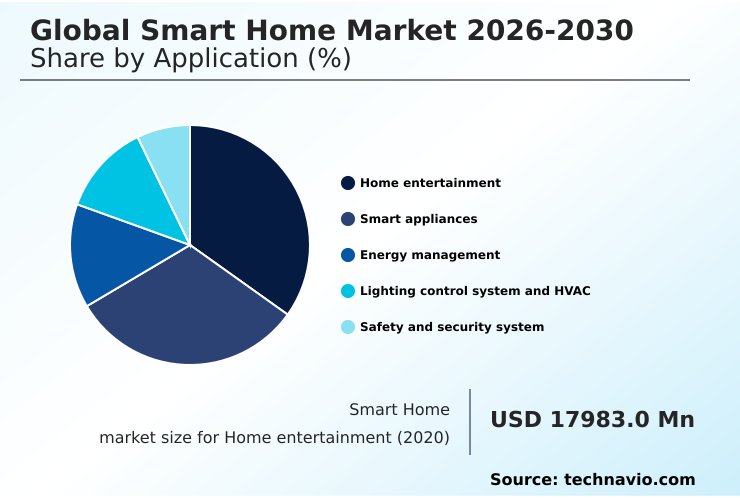 Global Smart Home Market 2026-2030
Share by Application (%)

Home entertainment
Smart appliances
Energy management
Lighting control system and HVAC
Safety and security system

Smart Home
market size for Home entertainment (2020)

USD 17983.0 Mn

Source: technavio.com